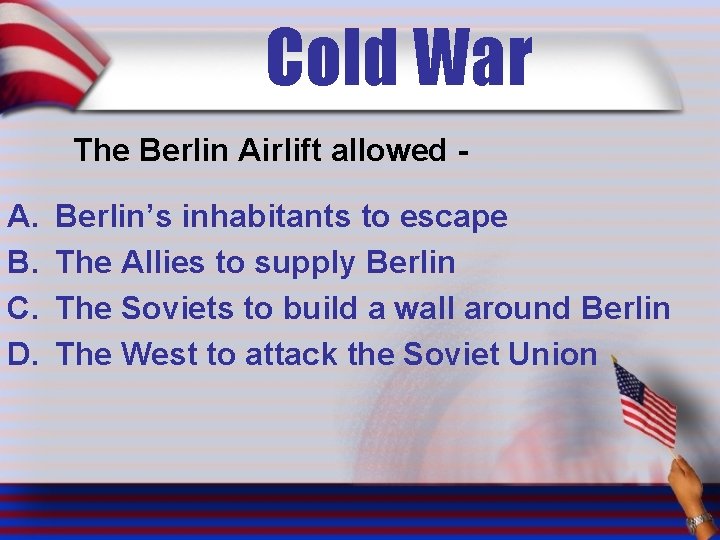 Cold War

The Berlin Airlift allowed -

A. Berlin’s inhabitants to escape
B. The Allies to supply Berlin
C. The Soviets to build a wall around Berlin
D. The West to attack the Soviet Union